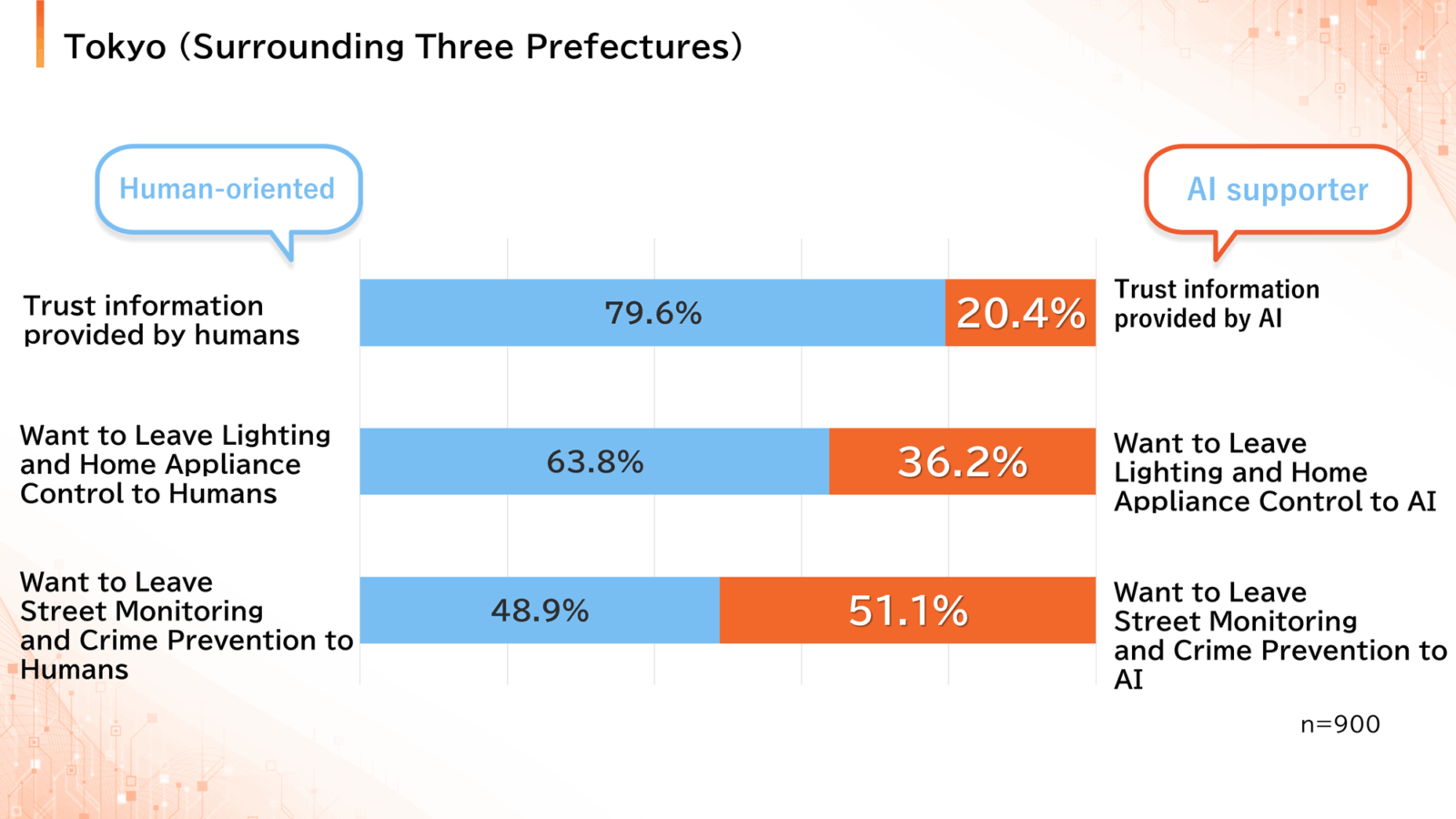 Tokyo (Surrounding Three Prefectures)

Human-oriented

AI supporter

Trust information provided by humans

79.6%

20.4%

Trust information provided by AI

Want to Leave Lighting and Home Appliance Control to Humans

63.8%

36.2%

Want to Leave Lighting and Home Appliance Control to AI

Want to Leave Street Monitoring and Crime Prevention to Humans

48.9%

51.1%

Want to Leave Street Monitoring and Crime Prevention to AI

n=900